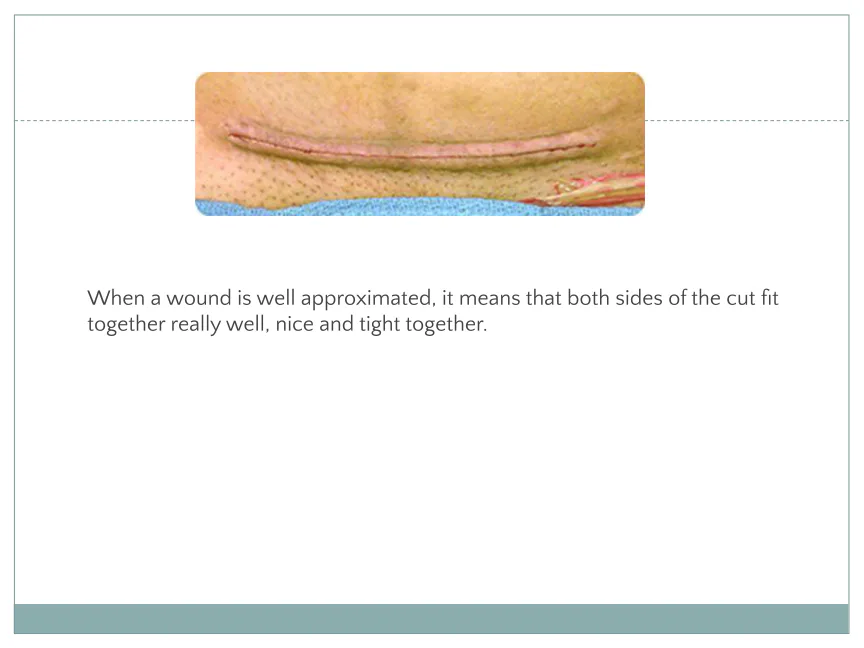 When a wound is well approximated, it means that both sides of the cut fit together really well, nice and tight together.